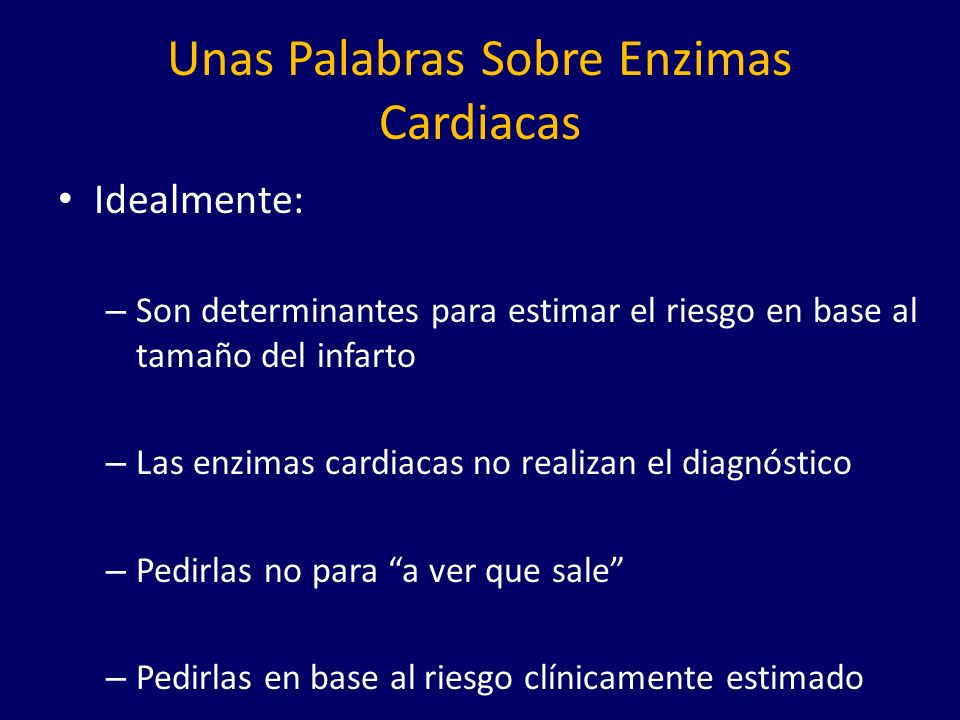 Unas Palabras Sobre Enzimas Cardiacas

• Idealmente:

– Son determinantes para estimar el riesgo en base al tamaño del infarto

– Las enzimas cardiacas no realizan el diagnóstico

– Pedirlas no para “a ver que sale”

– Pedirlas en base al riesgo clínicamente estimado